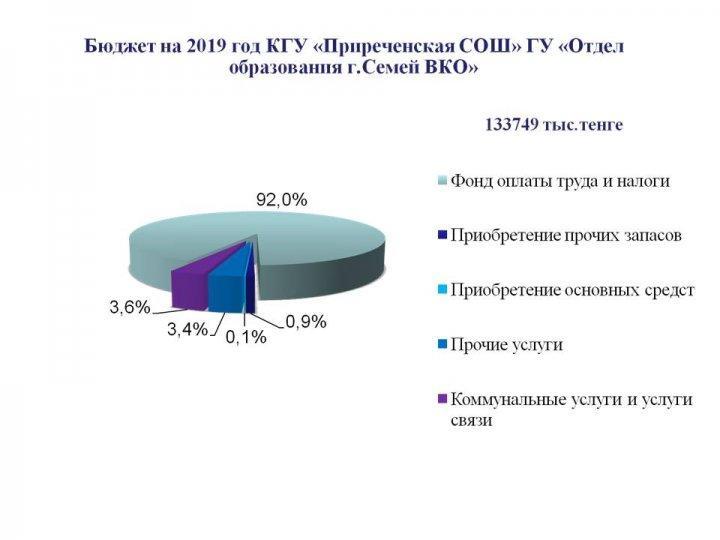 Бюджет на 2019 год КГУ «Приреченская СОШ» ГУ «Отдел образования г.Семей ВКО»

133749 тыс.тенге

92,0%

3,6%

3,4%

0,1%

0,9%

Фонд оплаты труда и налоги

Приобретение прочих запасов

Приобретение основных средст

Прочие услуги

Коммунальные услуги и услуги связи